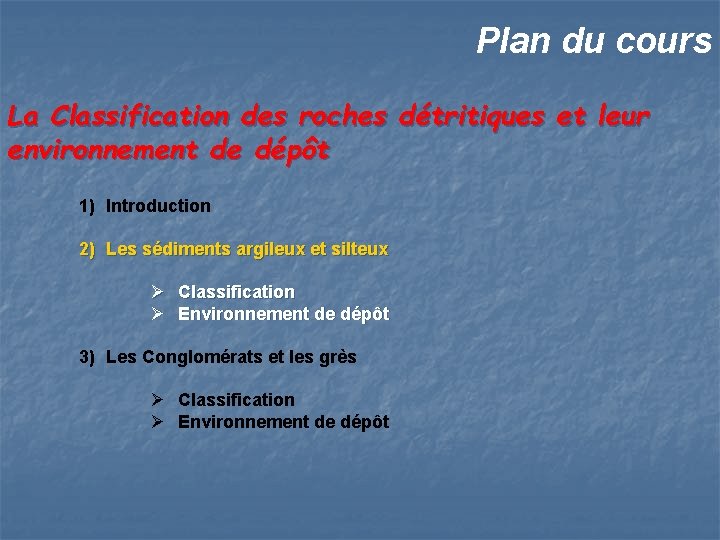 Plan du cours

La Classification des roches détritiques et leur environnement de dépôt

1) Introduction

2) Les sédiments argileux et silteux

➢ Classification
➢ Environnement de dépôt

3) Les Conglomérats et les grès

➢ Classification
➢ Environnement de dépôt